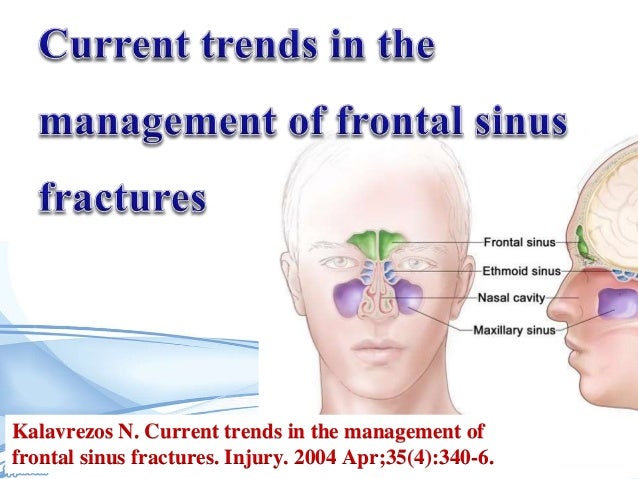 Current trends in the management of frontal sinus fractures

Frontal sinus
Ethmoid sinus
Nasal cavity
Maxillary sinus

Kalavrezos N. Current trends in the management of frontal sinus fractures. Injury. 2004 Apr;35(4):340-6.